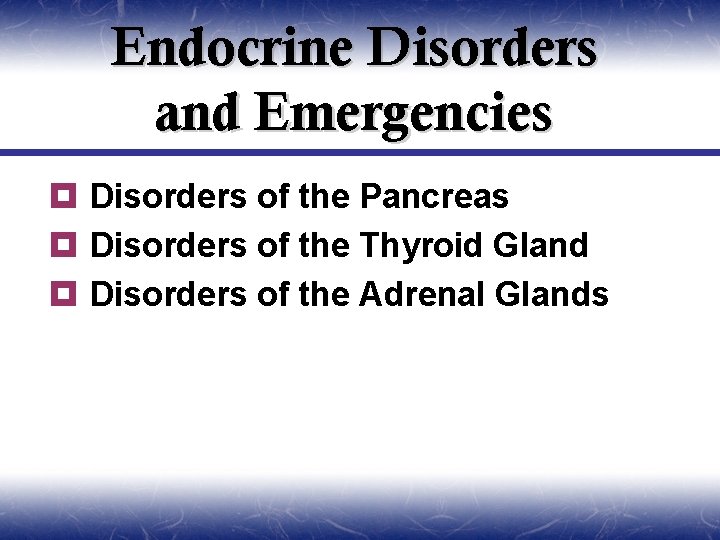 Endocrine Disorders and Emergencies

Disorders of the Pancreas
Disorders of the Thyroid Gland
Disorders of the Adrenal Glands